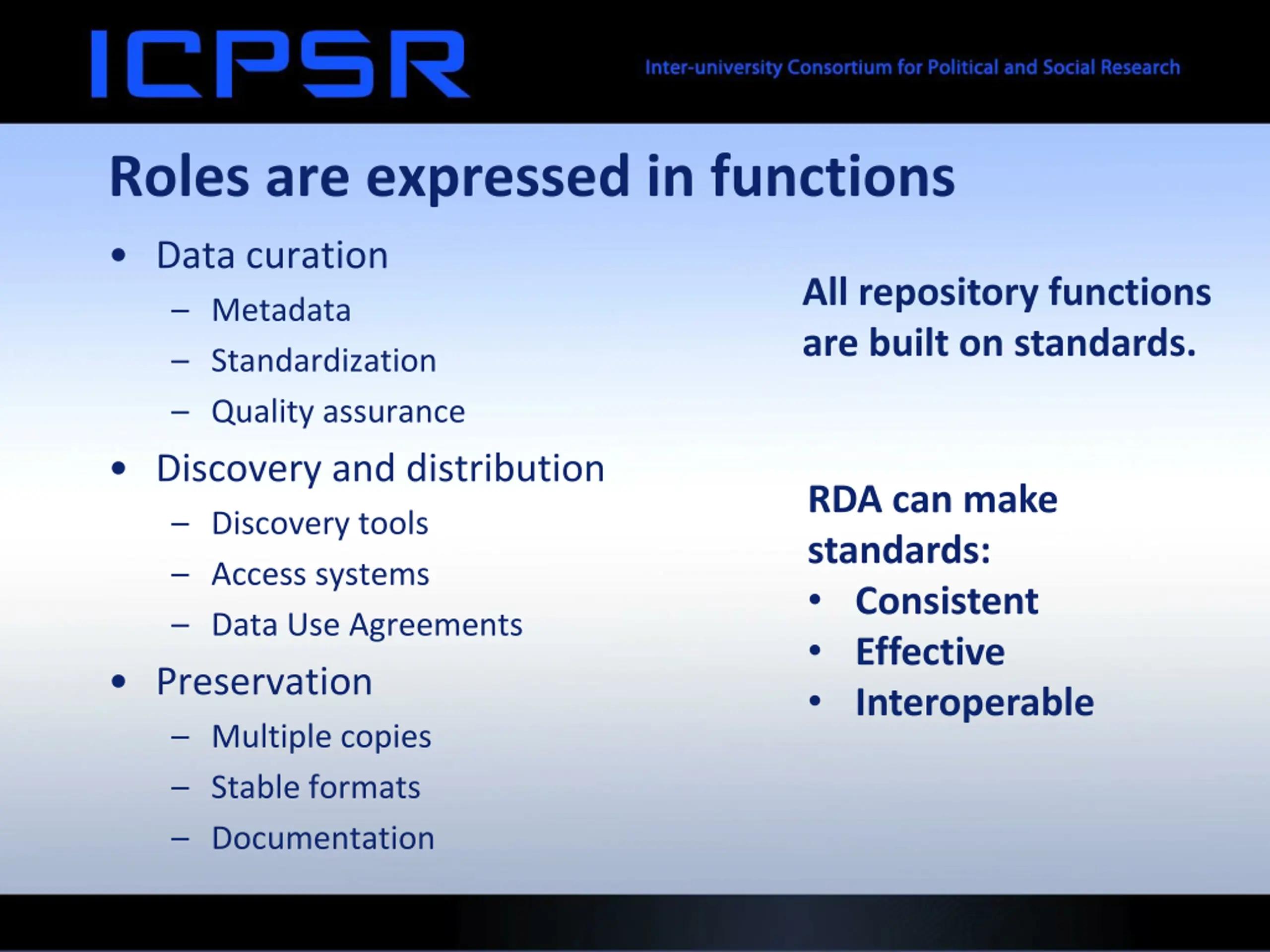 ICPSR

Inter-university Consortium for Political and Social Research

Roles are expressed in functions

• Data curation
– Metadata
– Standardization
– Quality assurance
• Discovery and distribution
– Discovery tools
– Access systems
– Data Use Agreements
• Preservation
– Multiple copies
– Stable formats
– Documentation

All repository functions are built on standards.

RDA can make standards:
• Consistent
• Effective
• Interoperable